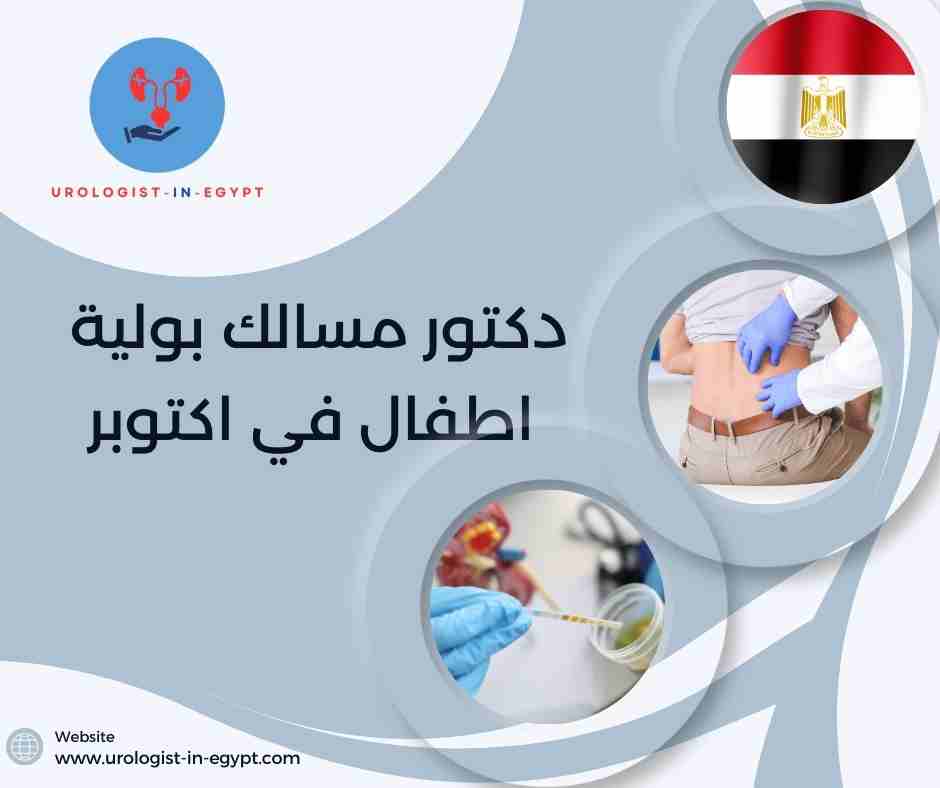 UROLOGIST-IN-EGYPT

دكتور مسالك بولية اطفال في اكتوبر

Website
www.urologist-in-egypt.com